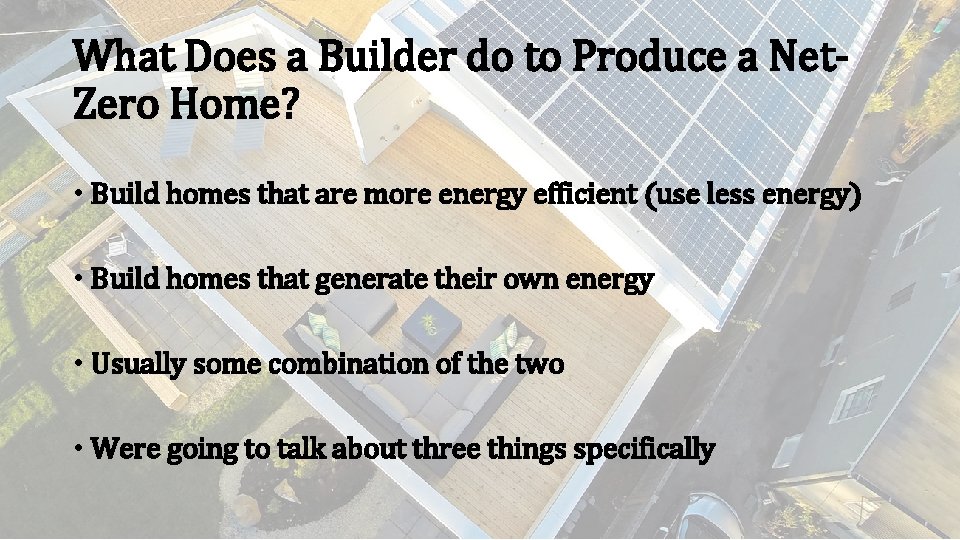 What Does a Builder do to Produce a Net-Zero Home?

• Build homes that are more energy efficient (use less energy)

• Build homes that generate their own energy

• Usually some combination of the two

• Were going to talk about three things specifically